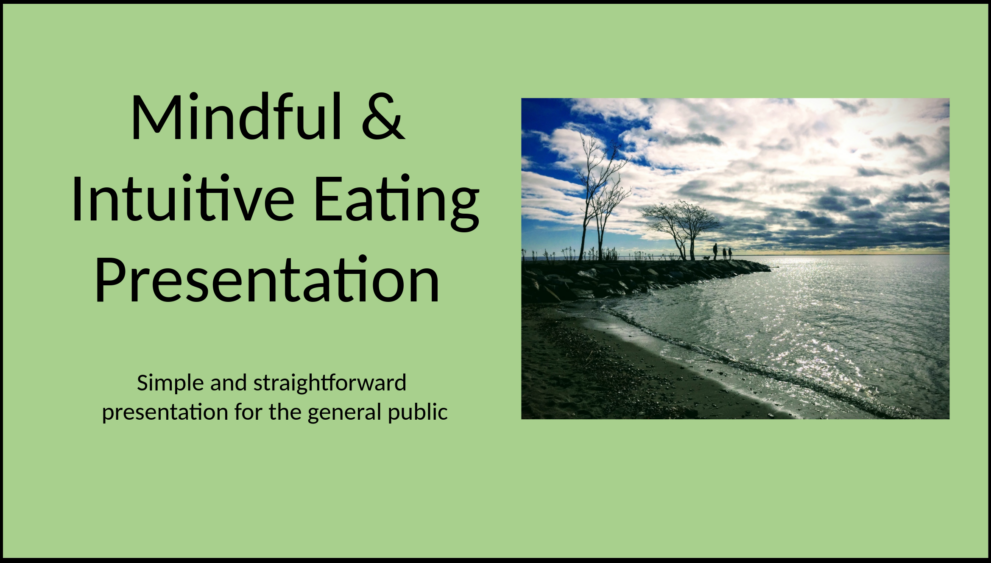 Mindful & Intuitive Eating Presentation

Simple and straightforward presentation for the general public